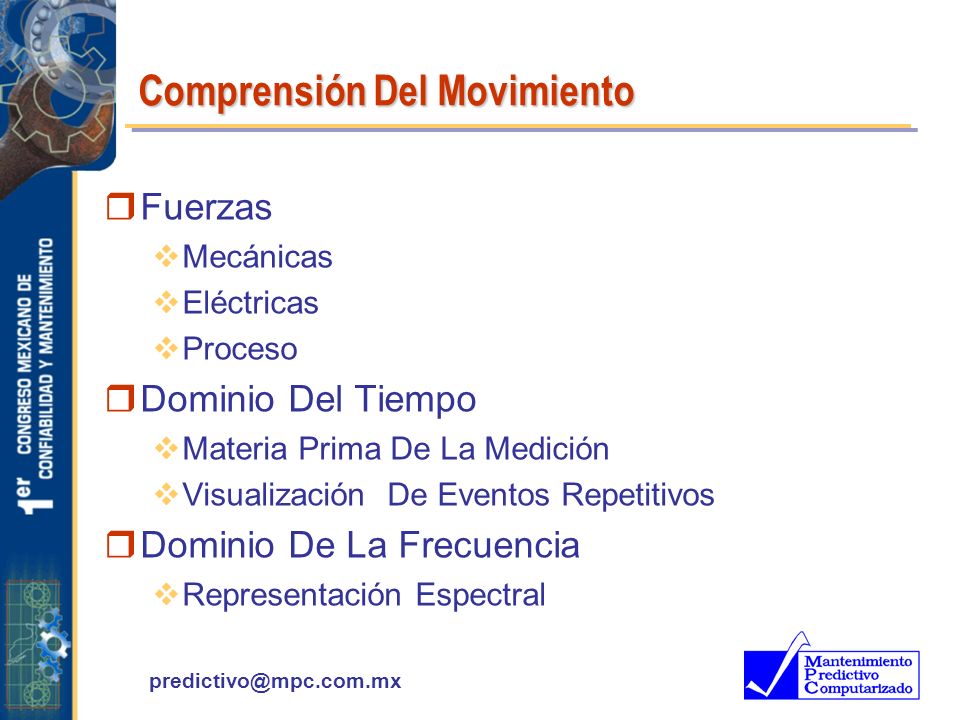 1er CONGRESO MEXICANO DE CONFIABILIDAD Y MANTENIMIENTO

Comprensión Del Movimiento

Fuerzas
Mecánicas
Eléctricas
Proceso

Dominio Del Tiempo
Materia Prima De La Medición
Visualización De Eventos Repetitivos

Dominio De La Frecuencia
Representación Espectral

predictivo@mpc.com.mx

Mantenimiento Predictivo Computarizado